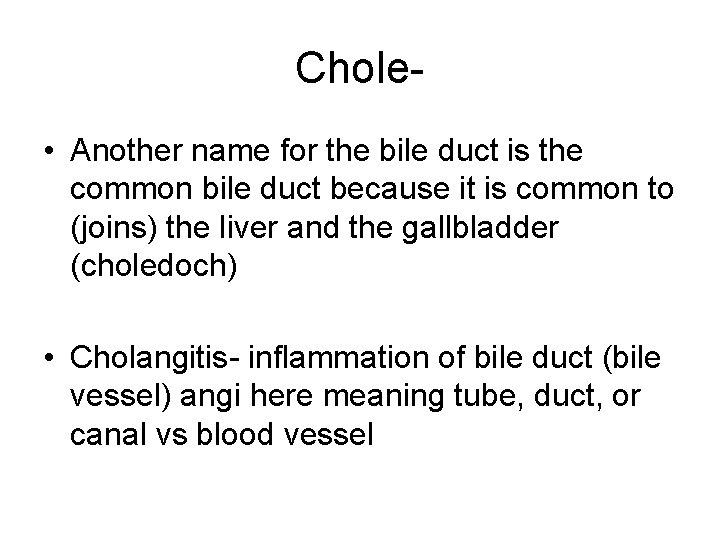 Chole-

• Another name for the bile duct is the common bile duct because it is common to (joins) the liver and the gallbladder (choledoch)

• Cholangitis- inflammation of bile duct (bile vessel) angi here meaning tube, duct, or canal vs blood vessel